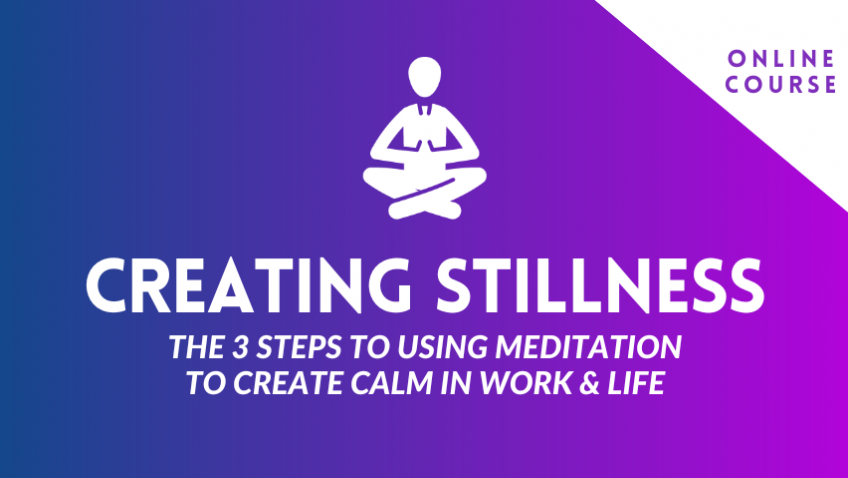 ONLINE COURSE

CREATING STILLNESS

THE 3 STEPS TO USING MEDITATION TO CREATE CALM IN WORK & LIFE